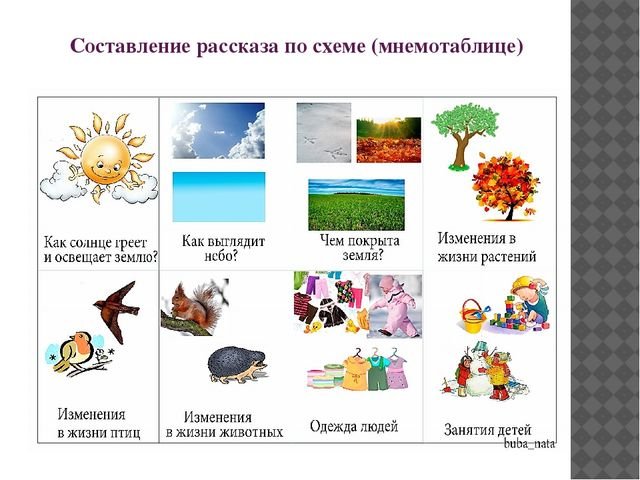 Составление рассказа по схеме (мнемотаблице)

| Как солнце греет и освещает землю? | Как выглядит небо? | Чем покрыта земля? | Изменения в жизни растений |
|---|---|---|---|
| Изменения в жизни птиц | Изменения в жизни животных | Одежда людей | Занятия детей |

buba_nata